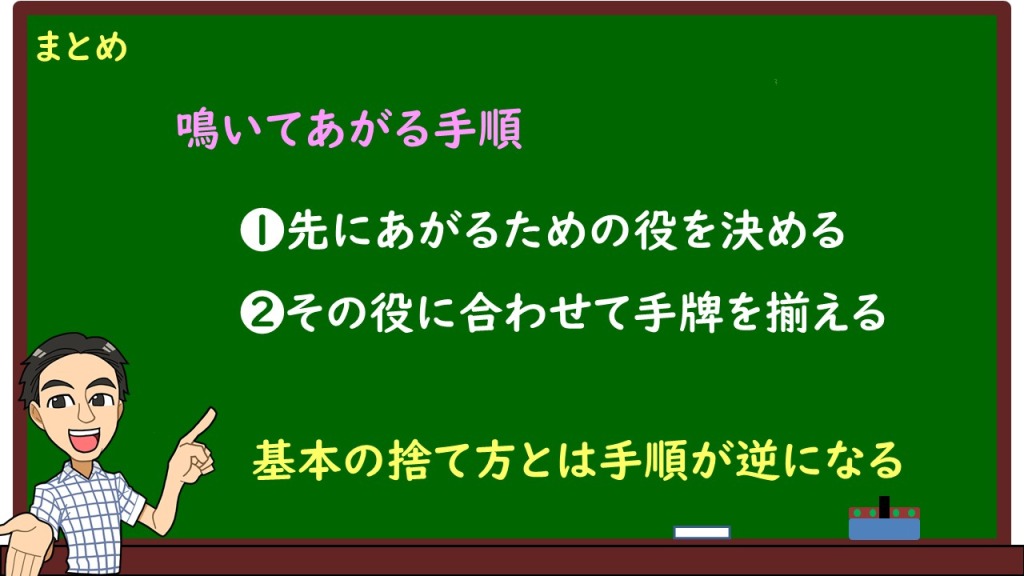 まとめ

鳴いてあがる手順

❶先にあがるための役を決める

❷その役に合わせて手牌を揃える

基本の捨て方とは手順が逆になる